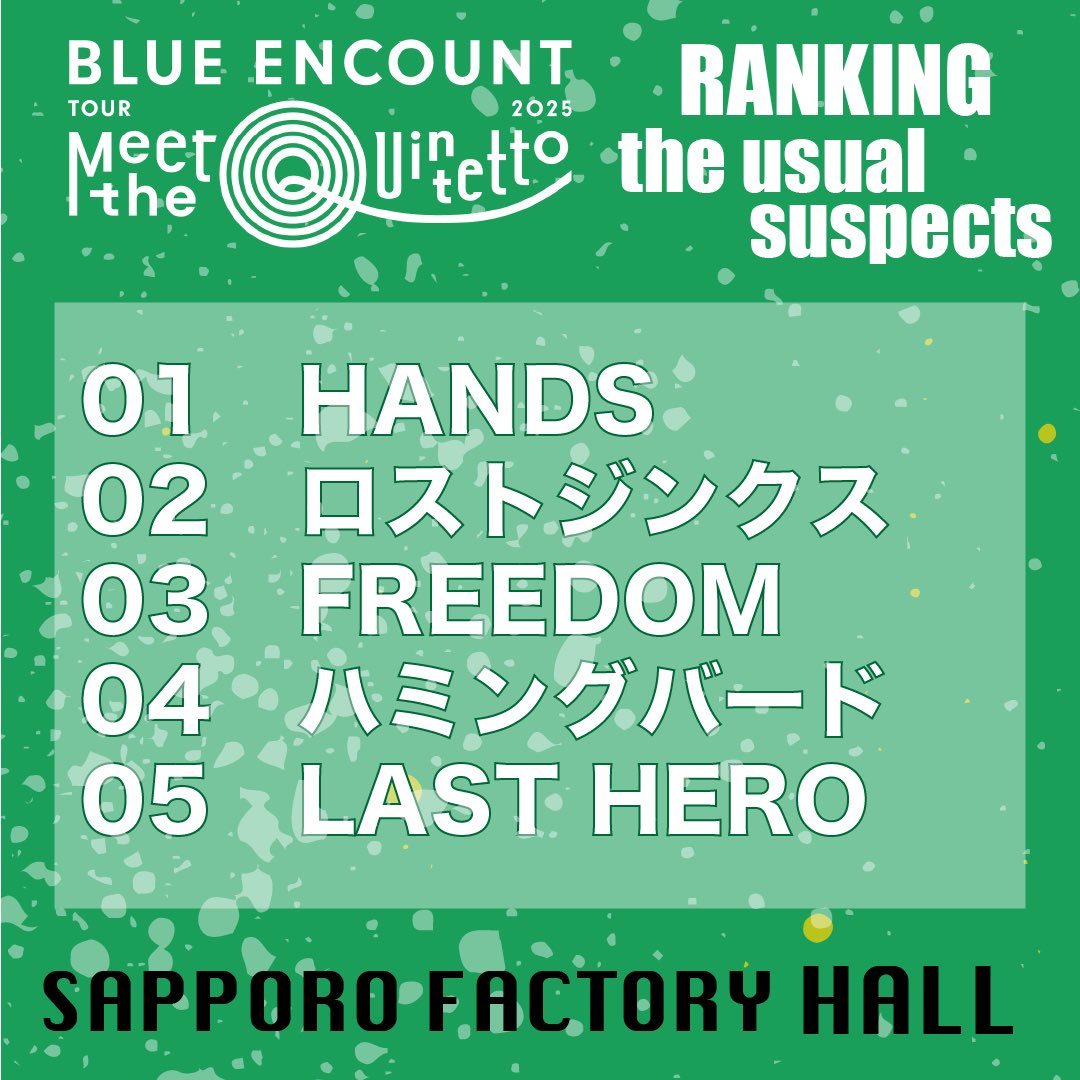 BLUE ENCOUNT
TOUR 2025
Meet the Quintetto

RANKING
the usual suspects

01 HANDS
02 ロストジンクス
03 FREEDOM
04 ハミングバード
05 LAST HERO

SAPPORO FACTORY HALL